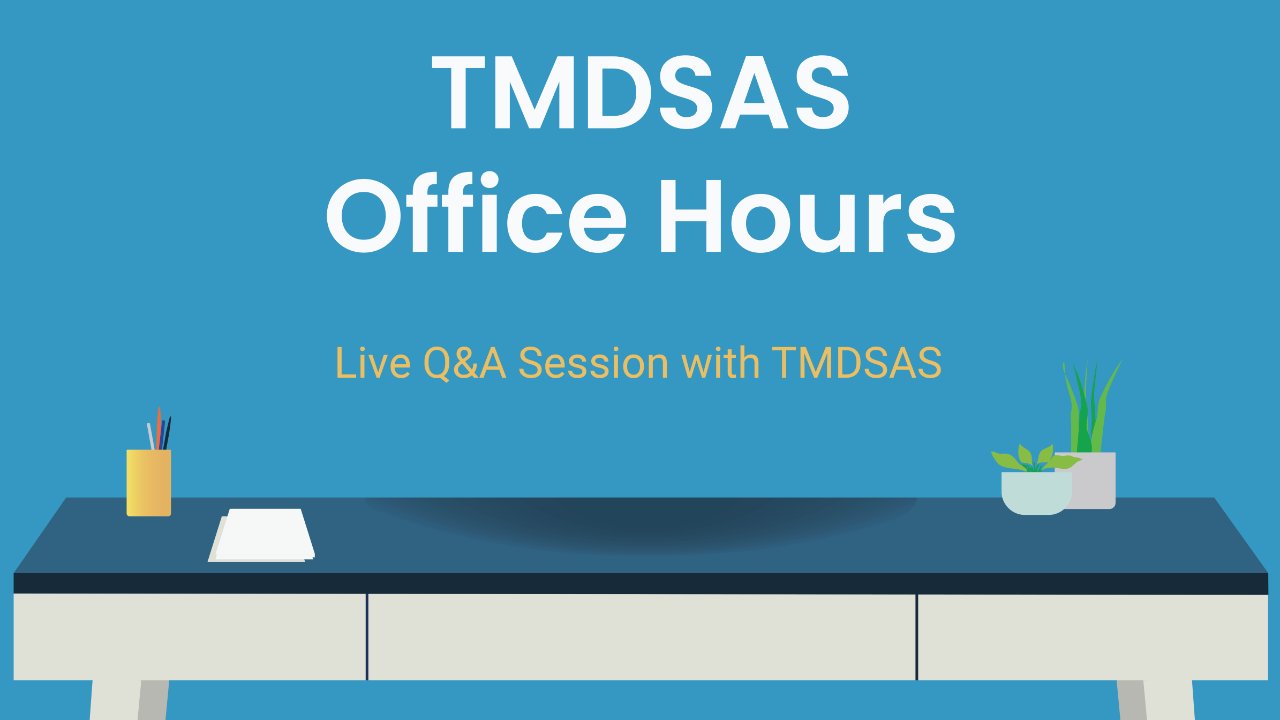 TMDSAS
Office Hours

Live Q&A Session with TMDSAS